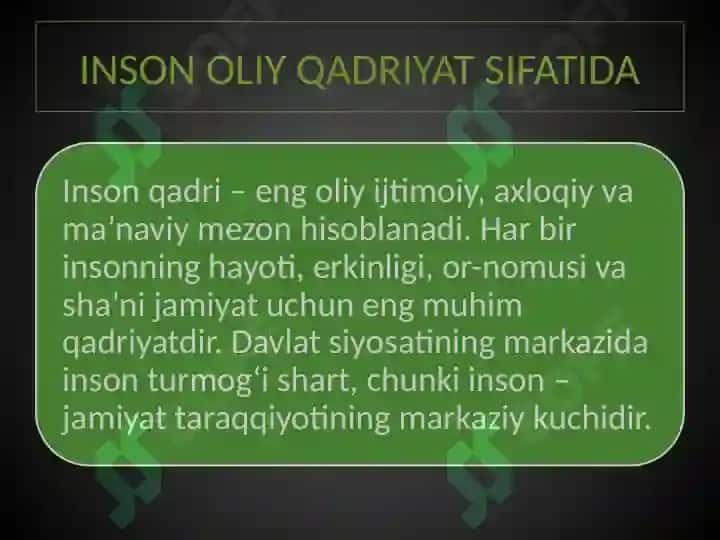 INSON OLIY QADRIYAT SIFATIDA

Inson qadri – eng oliy ijtimoiy, axloqiy va ma’naviy mezon hisoblanadi. Har bir insonning hayoti, erkinligi, or-nomusi va sha'ni jamiyat uchun eng muhim qadriyatdir. Davlat siyosatining markazida inson turmog‘i shart, chunki inson – jamiyat taraqqiyotining markaziy kuchidir.